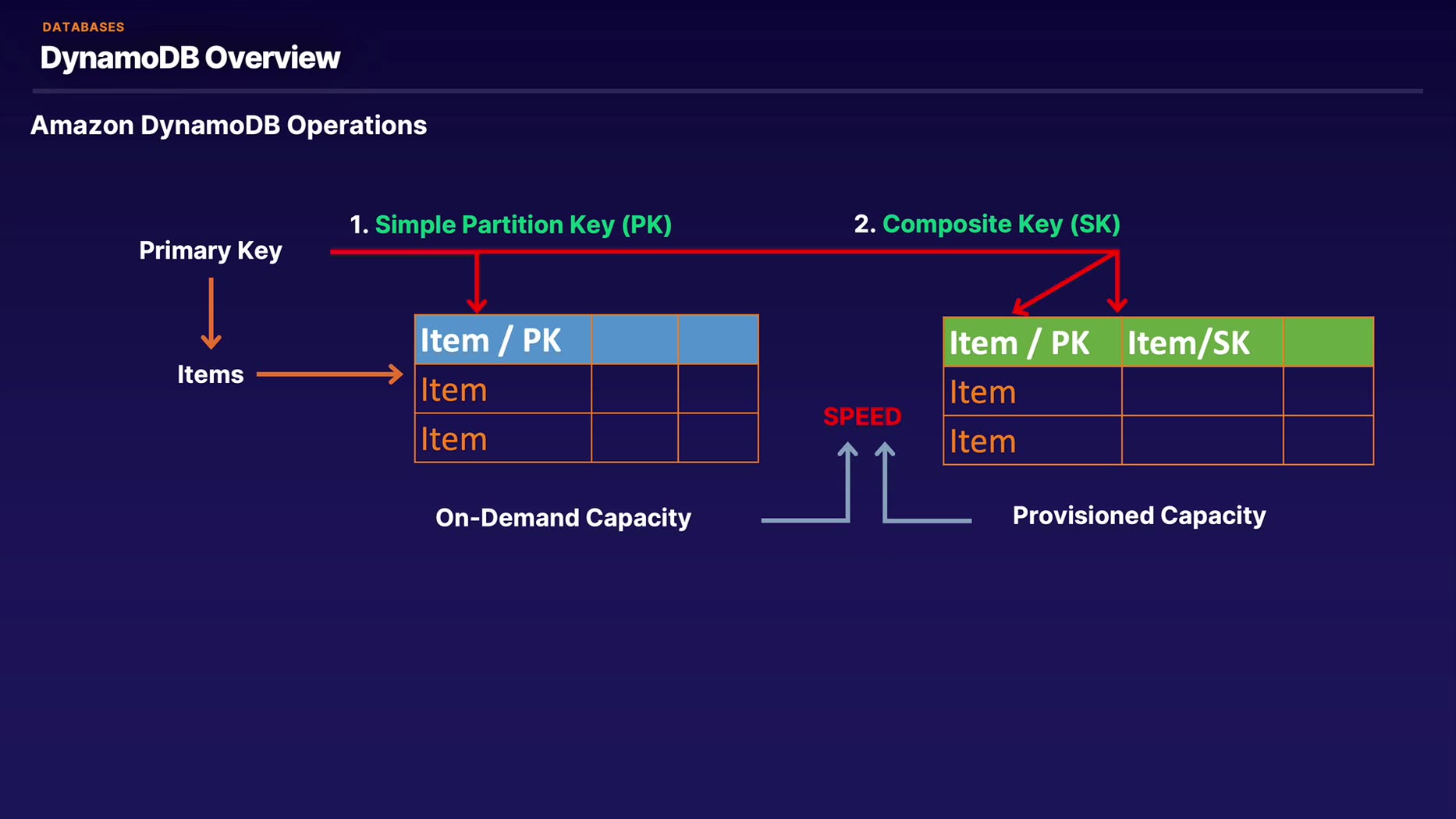 DATABASES

DynamoDB Overview

Amazon DynamoDB Operations

Primary Key

1. Simple Partition Key (PK)

2. Composite Key (SK)

Items

| Item / PK | | |
|---|---|---|
| Item | | |
| Item | | |

SPEED

| Item / PK | Item/SK | |
|---|---|---|
| Item | | |
| Item | | |

On-Demand Capacity

Provisioned Capacity